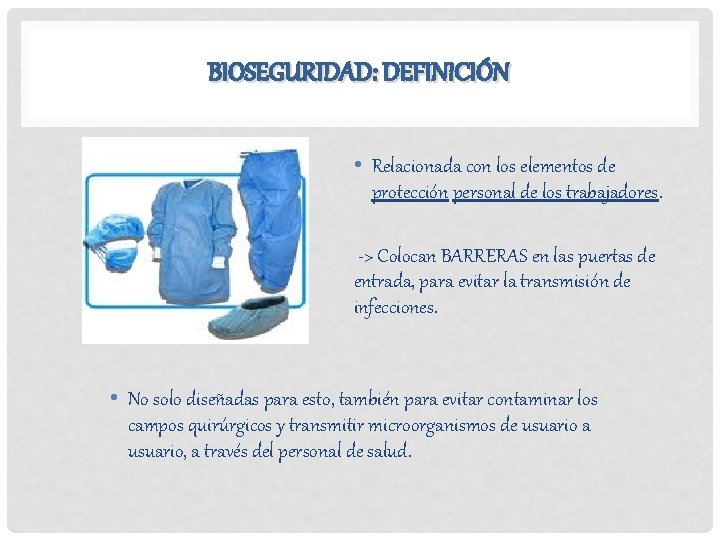 BIOSEGURIDAD: DEFINICIÓN

• Relacionada con los elementos de protección personal de los trabajadores.

-> Colocan BARRERAS en las puertas de entrada, para evitar la transmisión de infecciones.

• No solo diseñadas para esto, también para evitar contaminar los campos quirúrgicos y transmitir microorganismos de usuario a usuario, a través del personal de salud.